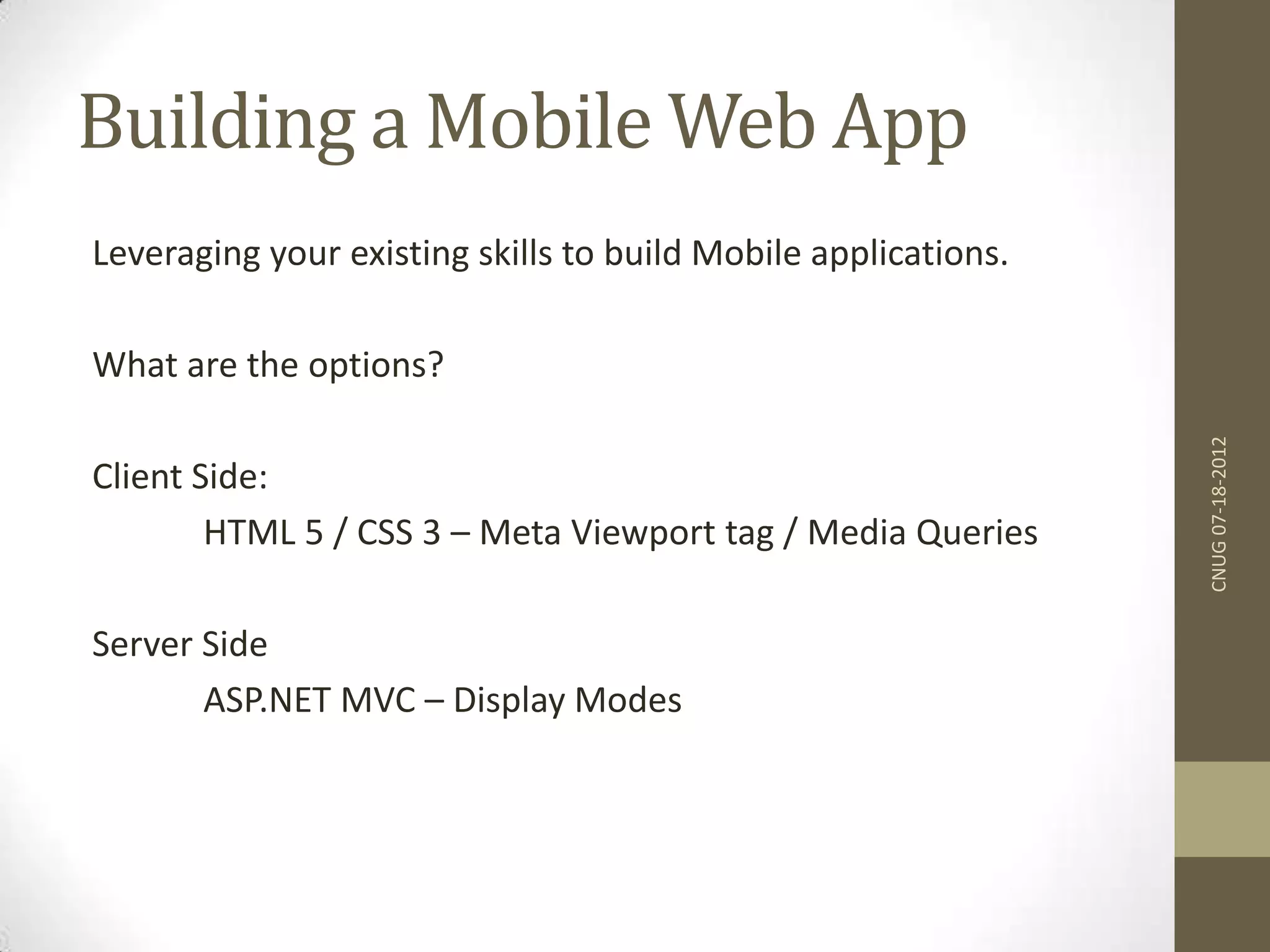 Building a Mobile Web App

Leveraging your existing skills to build Mobile applications.

What are the options?

Client Side:

HTML 5 / CSS 3 – Meta Viewport tag / Media Queries

Server Side

ASP.NET MVC – Display Modes

CNUG 07-18-2012